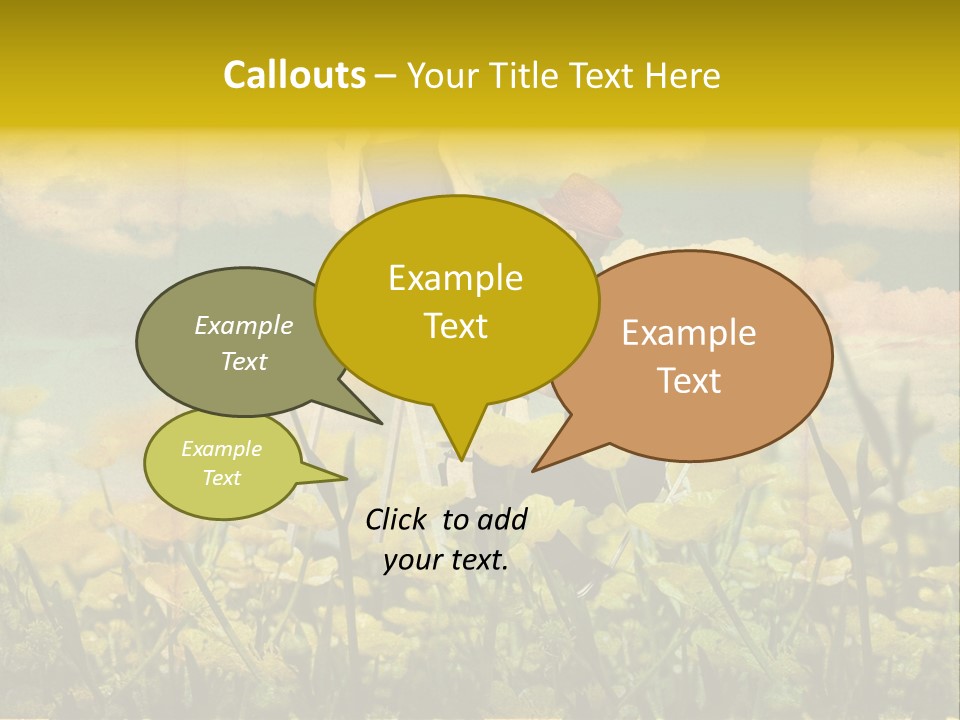 Callouts – Your Title Text Here

Example Text

Example Text

Example Text

Example Text

Click to add your text.